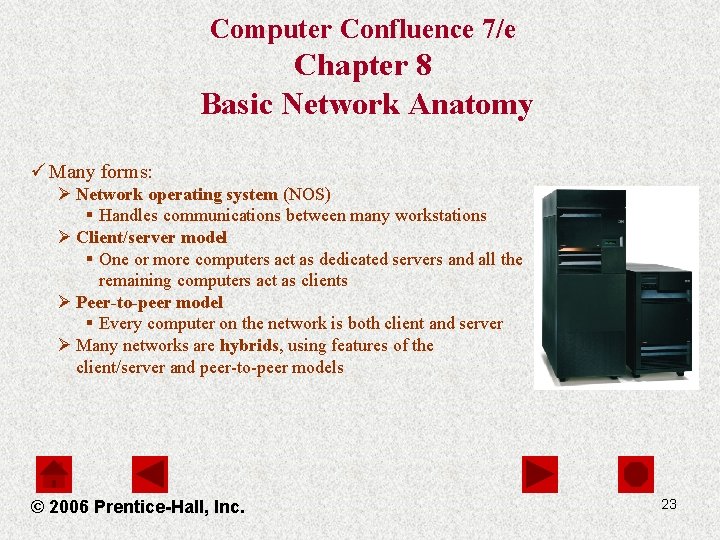 Computer Confluence 7/e
Chapter 8
Basic Network Anatomy

✓ Many forms:
➢ Network operating system (NOS)
▪ Handles communications between many workstations
➢ Client/server model
▪ One or more computers act as dedicated servers and all the remaining computers act as clients
➢ Peer-to-peer model
▪ Every computer on the network is both client and server
➢ Many networks are hybrids, using features of the client/server and peer-to-peer models

© 2006 Prentice-Hall, Inc.

23